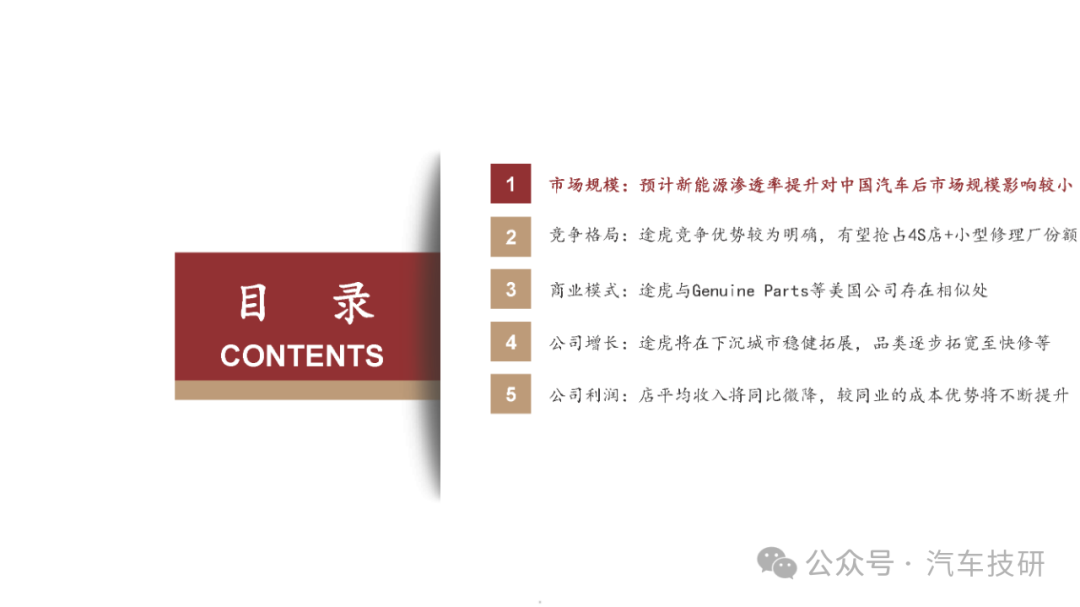 目　录
CONTENTS

1 市场规模：预计新能源渗透率提升对中国汽车后市场规模影响较小

2 竞争格局：途虎竞争优势较为明确，有望抢占4S店+小型修理厂份额

3 商业模式：途虎与Genuine Parts等美国公司存在相似处

4 公司增长：途虎将在下沉城市稳健拓展，品类逐步拓宽至快修等

5 公司利润：店平均收入将同比微降，较同业的成本优势将不断提升

公众号 · 汽车技研